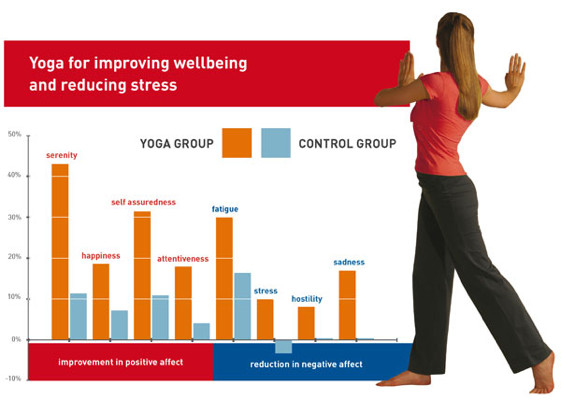 Yoga for improving wellbeing and reducing stress

YOGA GROUP CONTROL GROUP

50%
40%
30%
20%
10%
0%
-10%

serenity
happiness
self assuredness
attentiveness
fatigue
stress
hostility
sadness

improvement in positive affect
reduction in negative affect